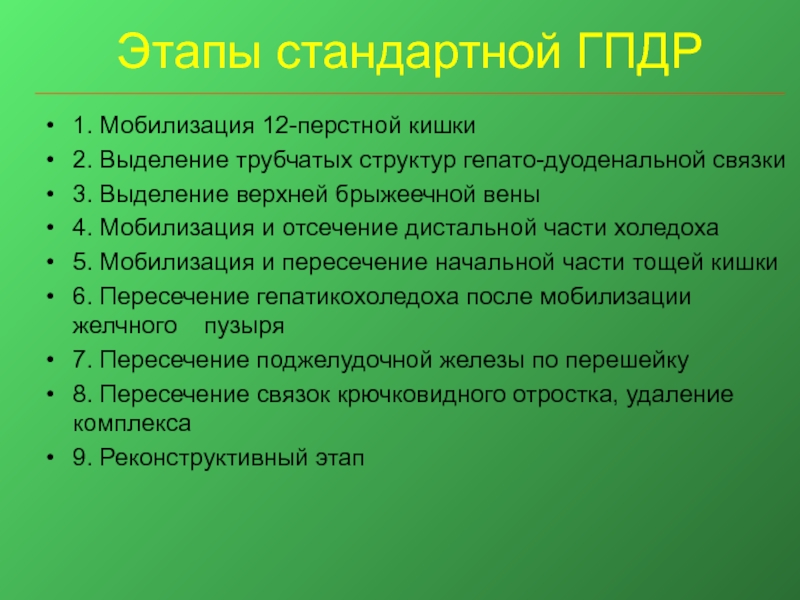 Этапы стандартной ГПДР

• 1. Мобилизация 12-перстной кишки
• 2. Выделение трубчатых структур гепато-дуоденальной связки
• 3. Выделение верхней брыжеечной вены
• 4. Мобилизация и отсечение дистальной части холедоха
• 5. Мобилизация и пересечение начальной части тощей кишки
• 6. Пересечение гепатикохоледоха после мобилизации желчного пузыря
• 7. Пересечение поджелудочной железы по перешейку
• 8. Пересечение связок крючковидного отростка, удаление комплекса
• 9. Реконструктивный этап